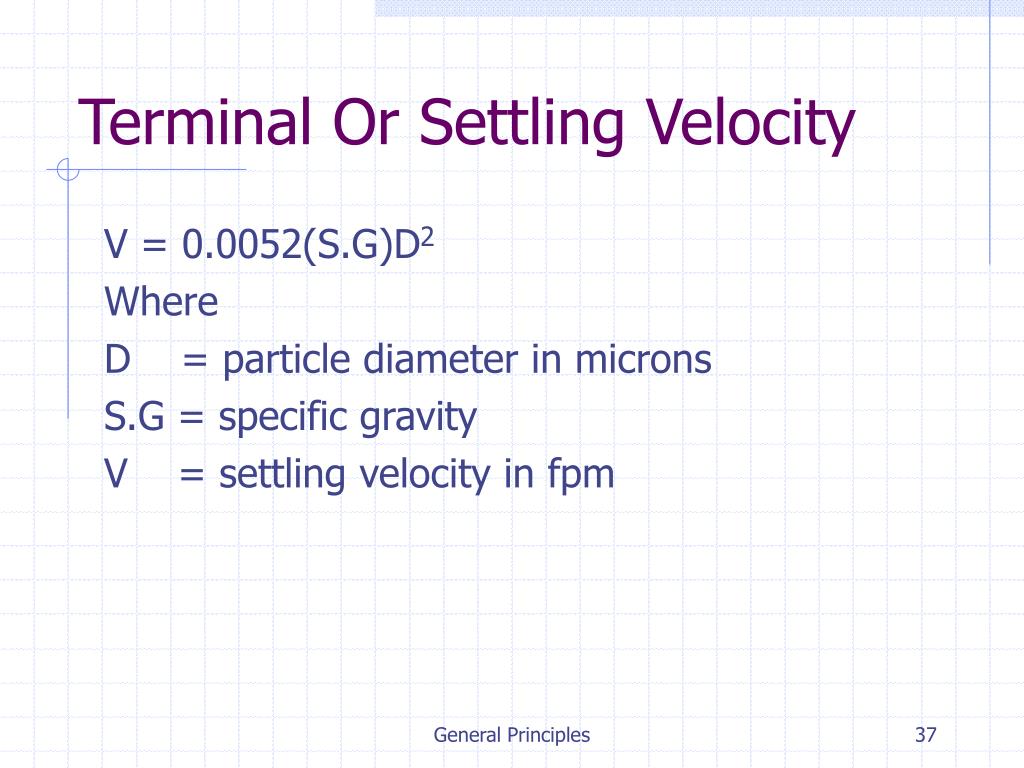 Terminal Or Settling Velocity

$V = 0.0052(S.G)D^2$
Where
D = particle diameter in microns
S.G = specific gravity
V = settling velocity in fpm

General Principles

37